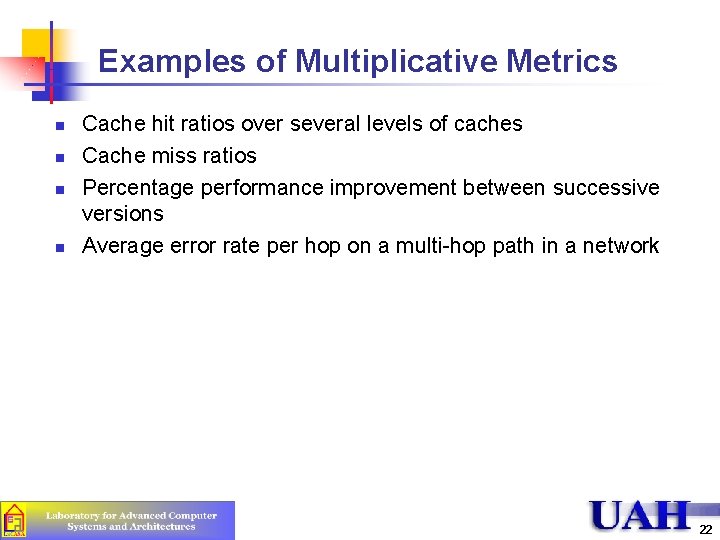 Examples of Multiplicative Metrics

- Cache hit ratios over several levels of caches
- Cache miss ratios
- Percentage performance improvement between successive versions
- Average error rate per hop on a multi-hop path in a network

Laboratory for Advanced Computer Systems and Architectures

UAH

22